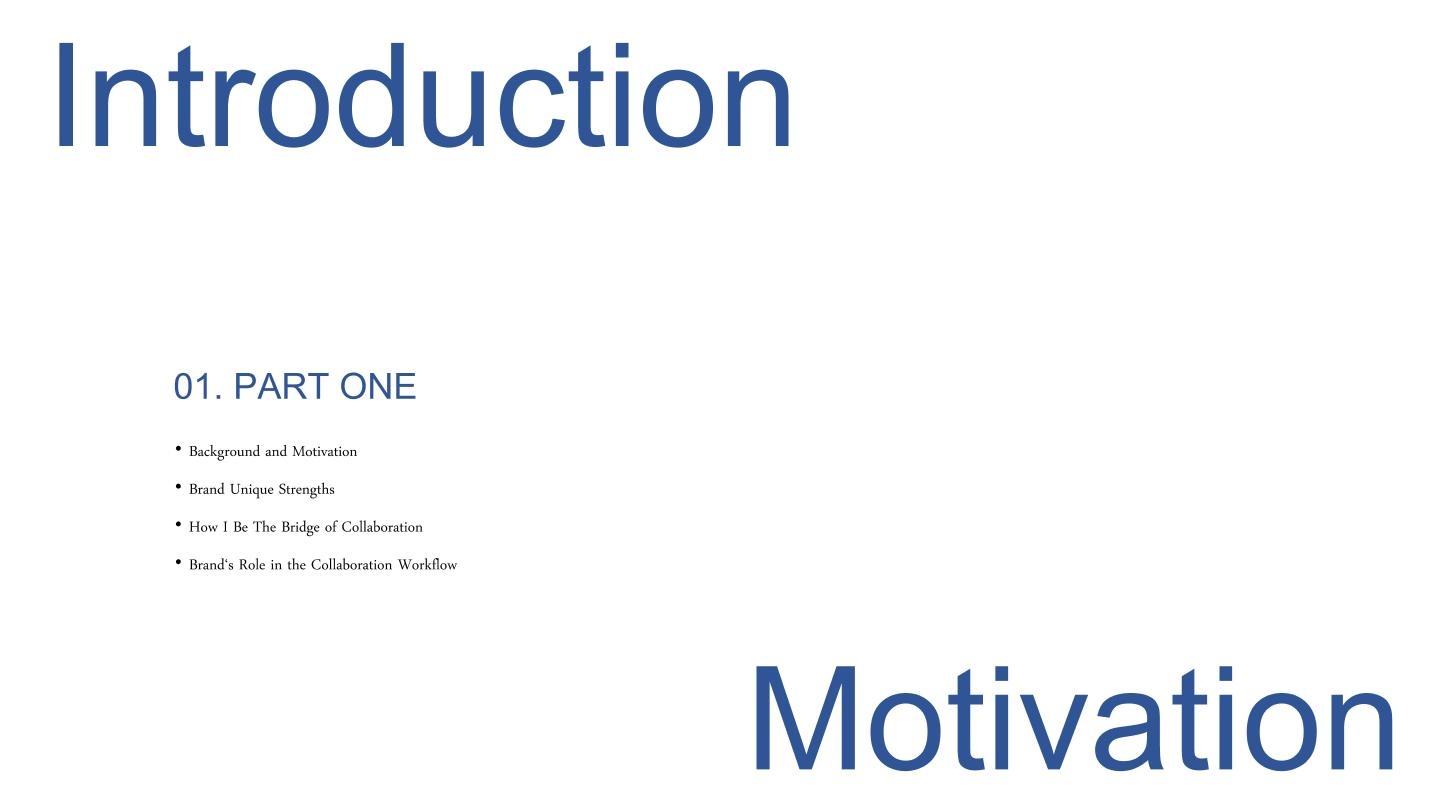 Introduction

01. PART ONE

• Background and Motivation
• Brand Unique Strengths
• How I Be The Bridge of Collaboration
• Brand‘s Role in the Collaboration Workflow

Motivation